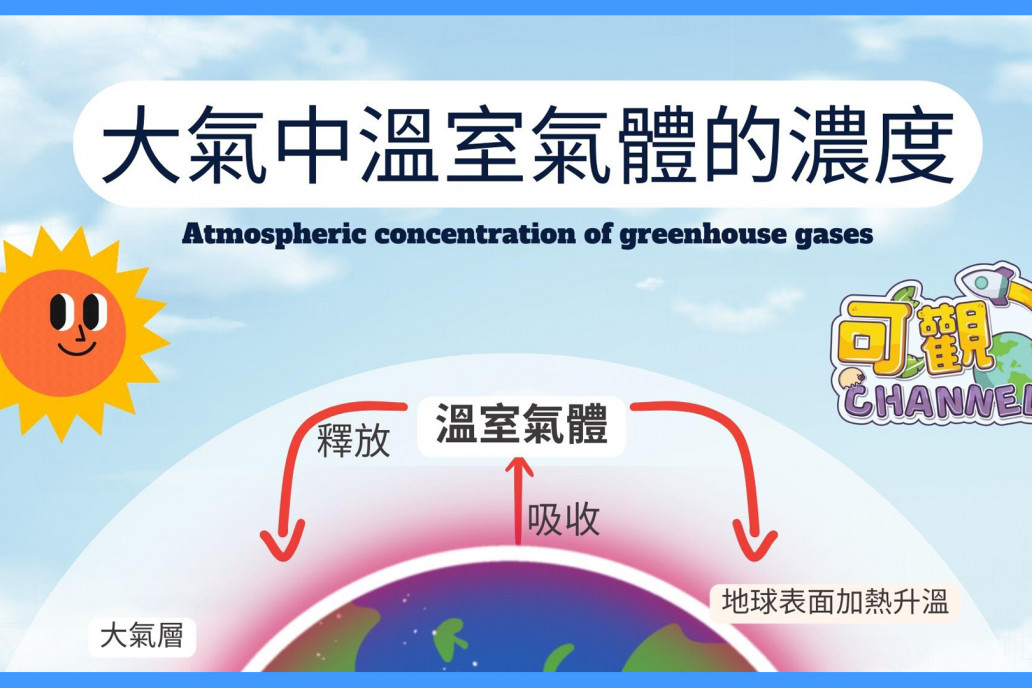 大氣中溫室氣體的濃度

Atmospheric concentration of greenhouse gases

可觀
CHANNEL

溫室氣體

釋放

吸收

地球表面加熱升溫

大氣層